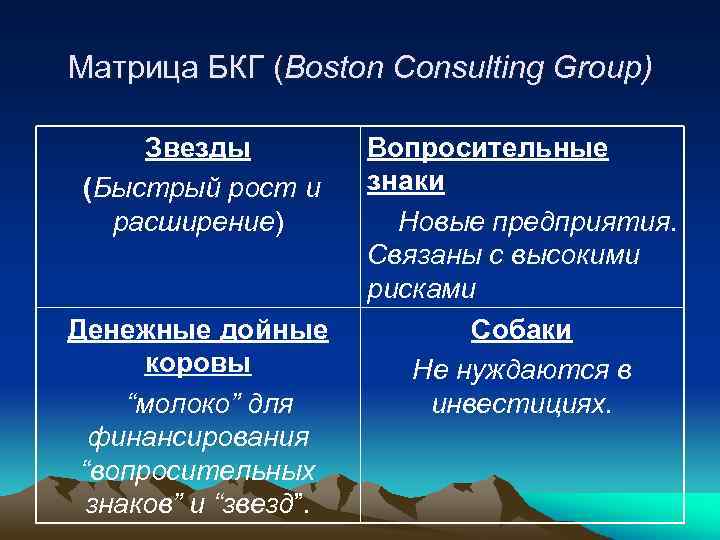 Матрица БКГ (Boston Consulting Group)

| Звезды (Быстрый рост и расширение) | Вопросительные знаки Новые предприятия. Связаны с высокими рисками |
|---|---|
| Денежные дойные коровы “молоко” для финансирования “вопросительных знаков” и “звезд”. | Собаки Не нуждаются в инвестициях. |